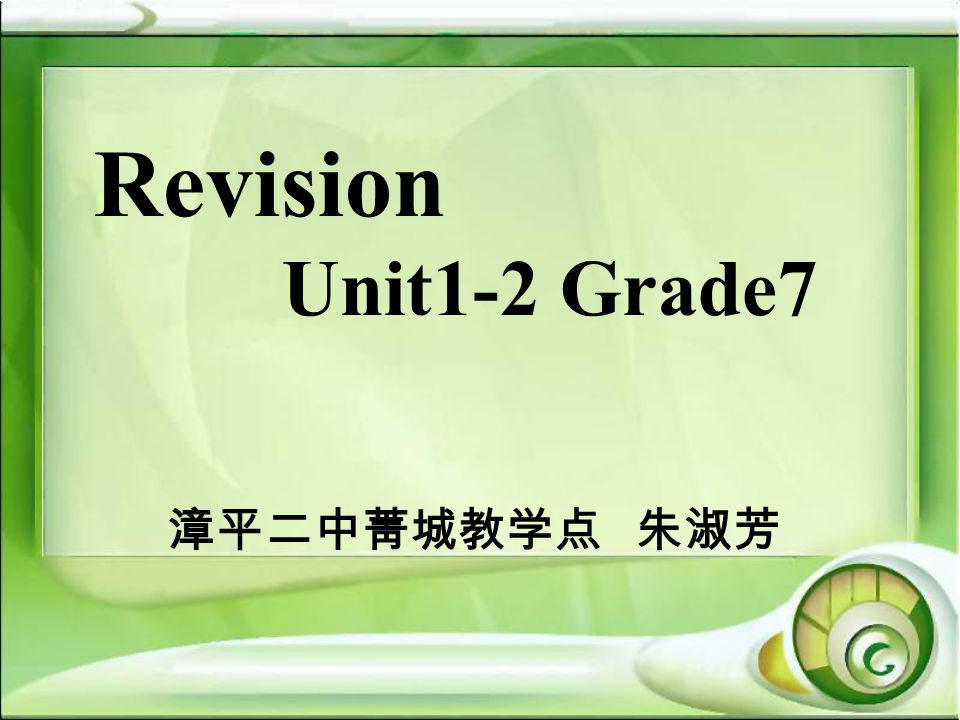 Revision
Unit1-2 Grade7

漳平二中菁城教学点 朱淑芳